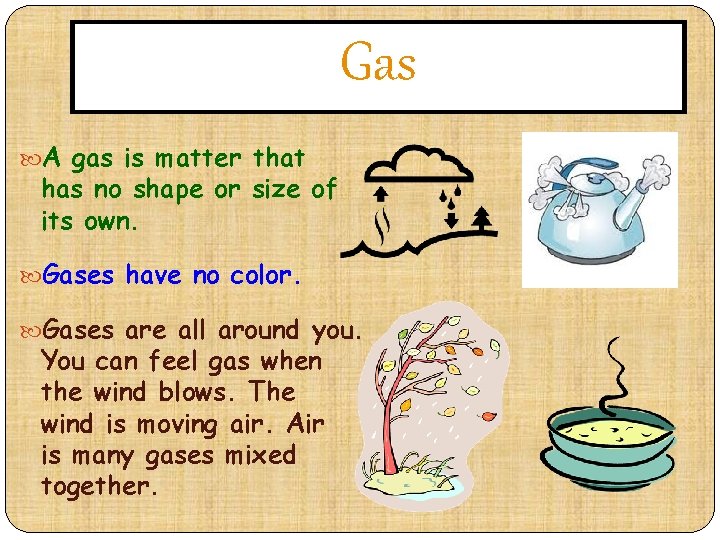 Gas

A gas is matter that has no shape or size of its own.

Gases have no color.

Gases are all around you. You can feel gas when the wind blows. The wind is moving air. Air is many gases mixed together.